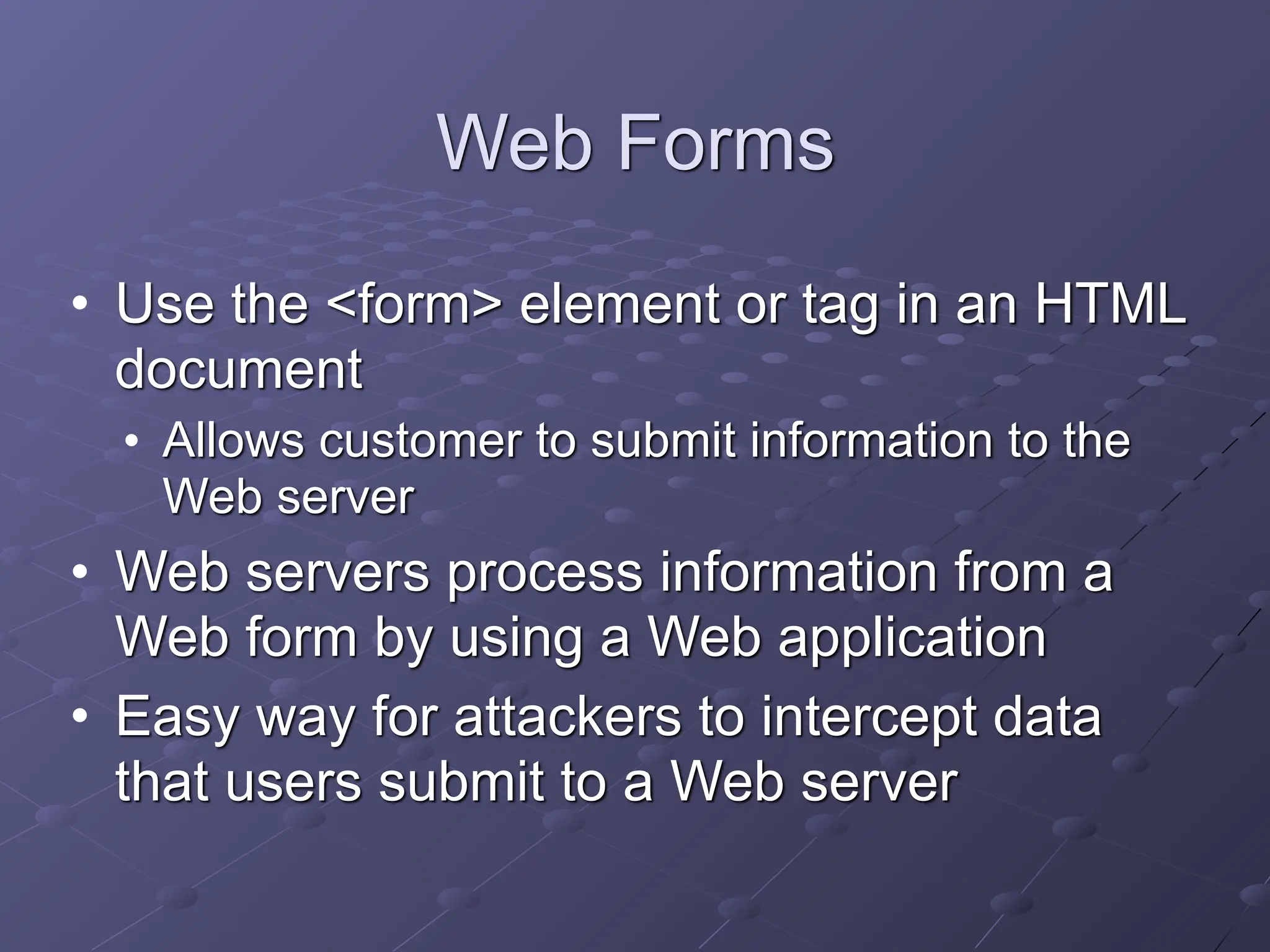 Web Forms

• Use the <form> element or tag in an HTML document
  • Allows customer to submit information to the Web server
• Web servers process information from a Web form by using a Web application
• Easy way for attackers to intercept data that users submit to a Web server